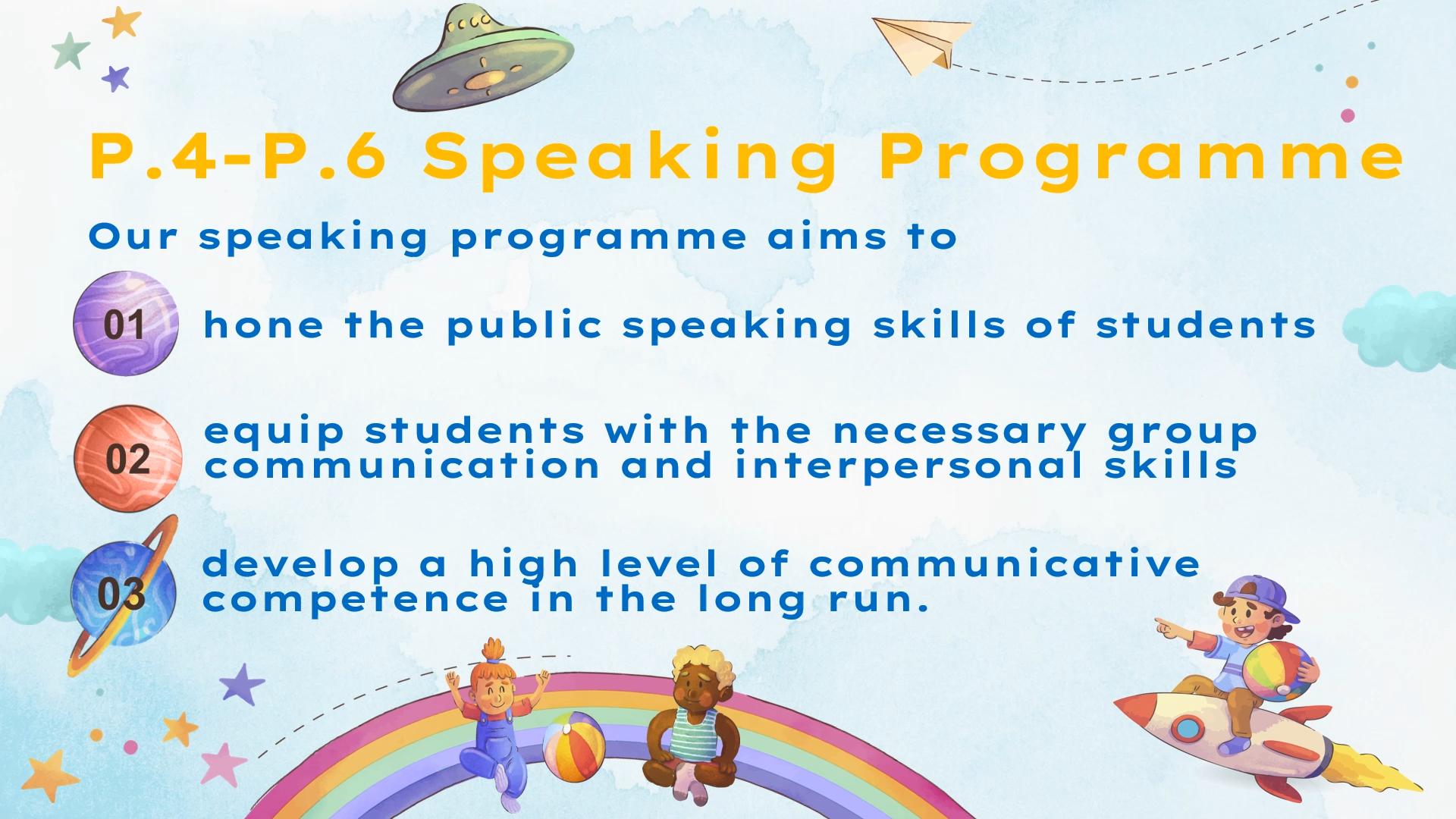 P.4-P.6 Speaking Programme

Our speaking programme aims to

01 hone the public speaking skills of students

02 equip students with the necessary group communication and interpersonal skills

03 develop a high level of communicative competence in the long run.